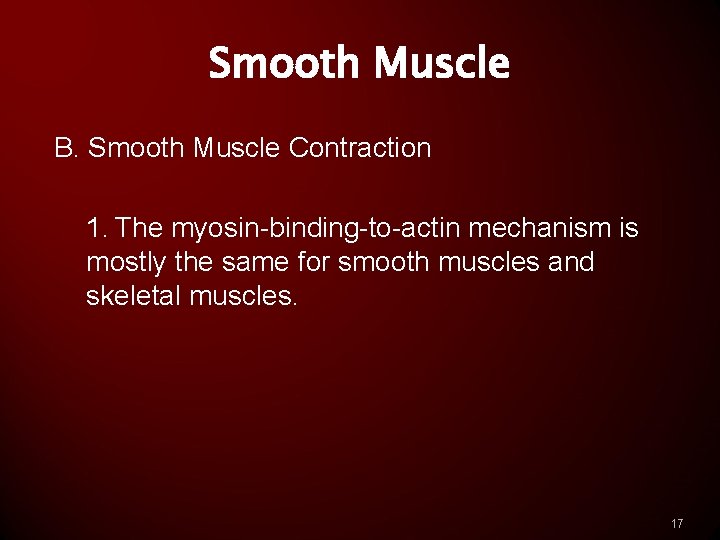 Smooth Muscle

B. Smooth Muscle Contraction

1. The myosin-binding-to-actin mechanism is mostly the same for smooth muscles and skeletal muscles.

17